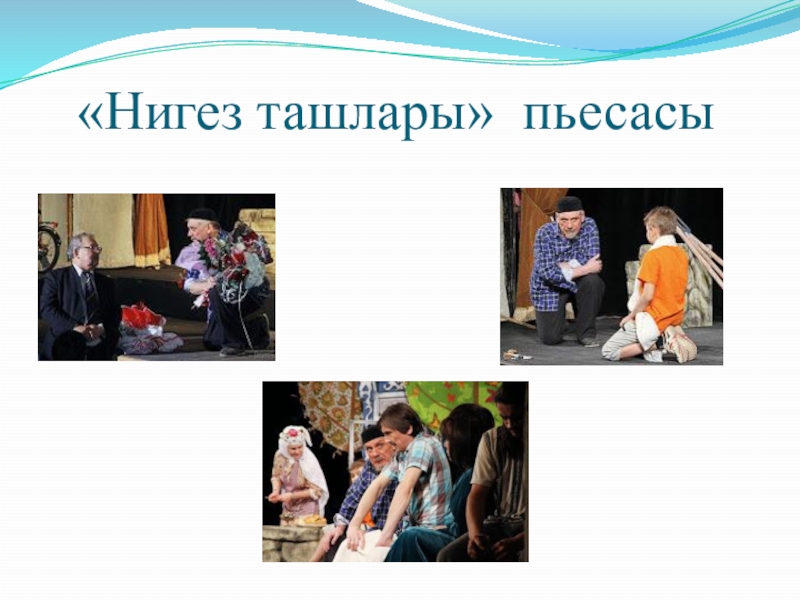 «Нигез ташлары» пьесасы